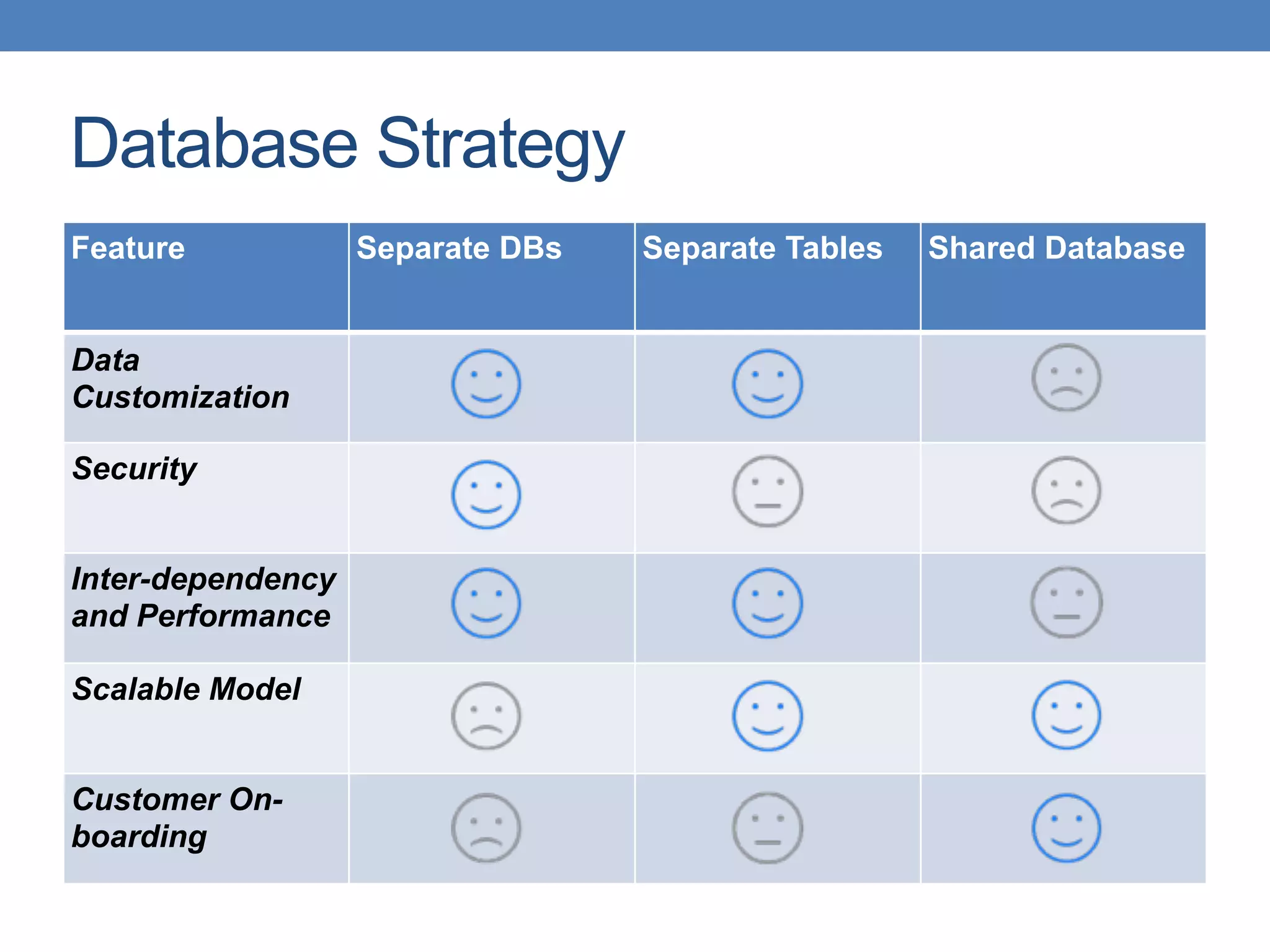 Database Strategy

| Feature | Separate DBs | Separate Tables | Shared Database |
|---|---|---|---|
| Data Customization | | | |
| Security | | | |
| Inter-dependency and Performance | | | |
| Scalable Model | | | |
| Customer On-boarding | | | |